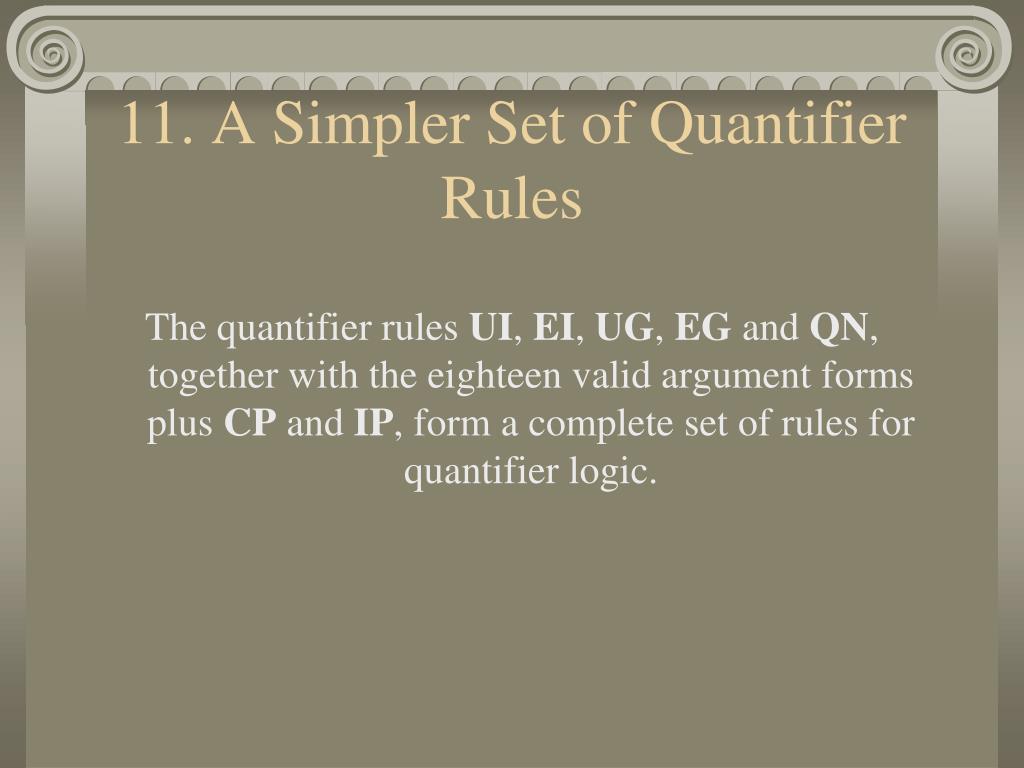 11. A Simpler Set of Quantifier Rules

The quantifier rules UI, EI, UG, EG and QN, together with the eighteen valid argument forms plus CP and IP, form a complete set of rules for quantifier logic.